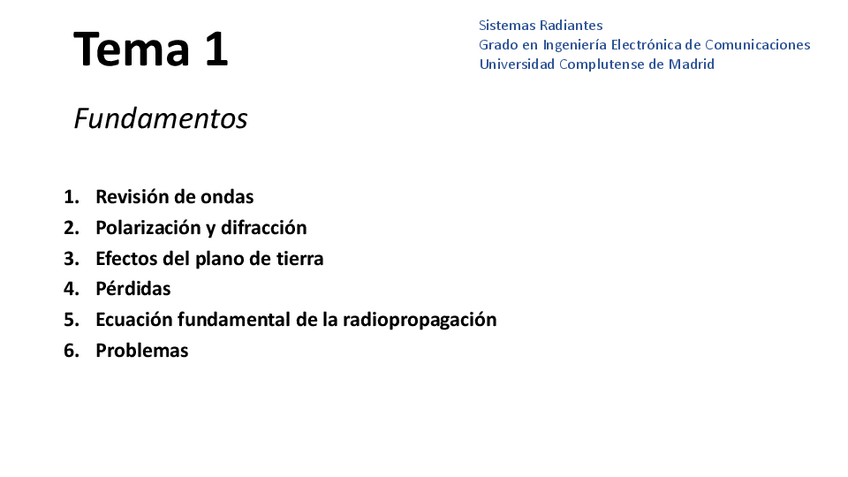 Tema 1

Sistemas Radiantes
Grado en Ingeniería Electrónica de Comunicaciones
Universidad Complutense de Madrid

Fundamentos

1. Revisión de ondas
2. Polarización y difracción
3. Efectos del plano de tierra
4. Pérdidas
5. Ecuación fundamental de la radiopropagación
6. Problemas